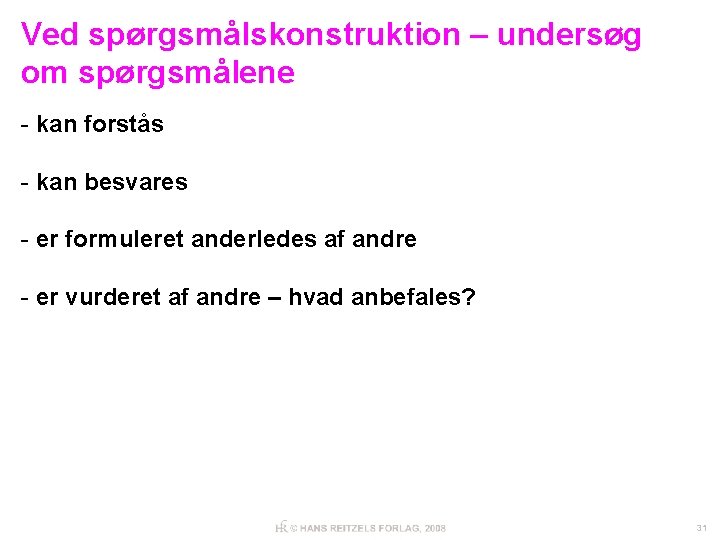 Ved spørgsmålskonstruktion – undersøg om spørgsmålene

- kan forstås

- kan besvares

- er formuleret anderledes af andre

- er vurderet af andre – hvad anbefales?

HR © HANS REITZELS FORLAG, 2008

31